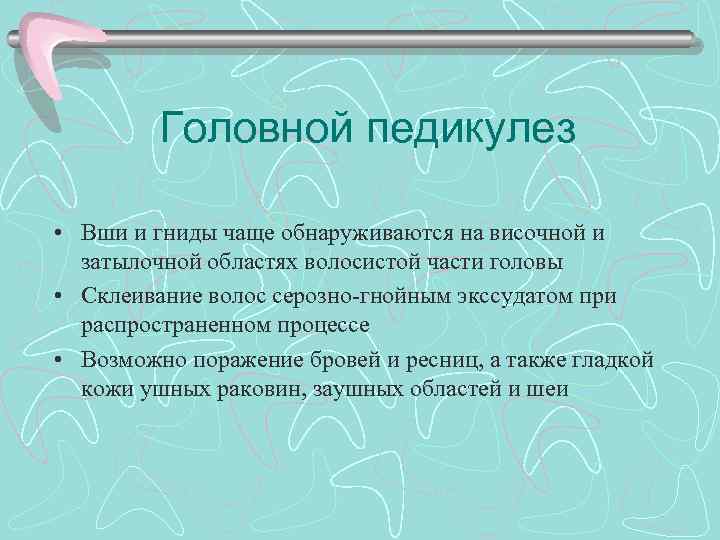 Головной педикулез

• Вши и гниды чаще обнаруживаются на височной и затылочной областях волосистой части головы
• Склеивание волос серозно-гнойным экссудатом при распространенном процессе
• Возможно поражение бровей и ресниц, а также гладкой кожи ушных раковин, заушных областей и шеи